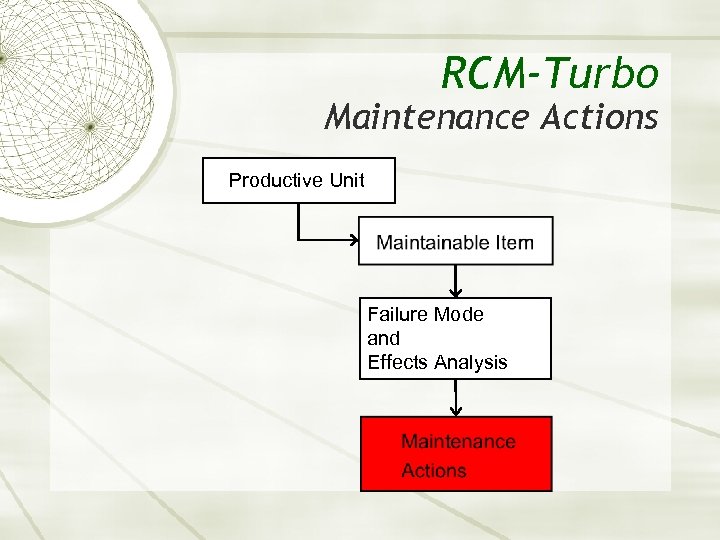 RCM-Turbo
Maintenance Actions

Productive Unit

Maintainable Item

Failure Mode
and
Effects Analysis

Maintenance
Actions